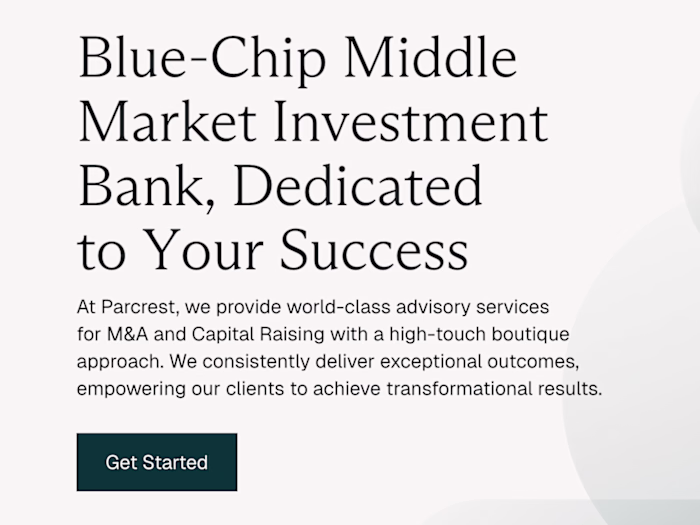 Blue-Chip Middle Market Investment Bank, Dedicated to Your Success

At Parcrest, we provide world-class advisory services for M&A and Capital Raising with a high-touch boutique approach. We consistently deliver exceptional outcomes, empowering our clients to achieve transformational results.

Get Started